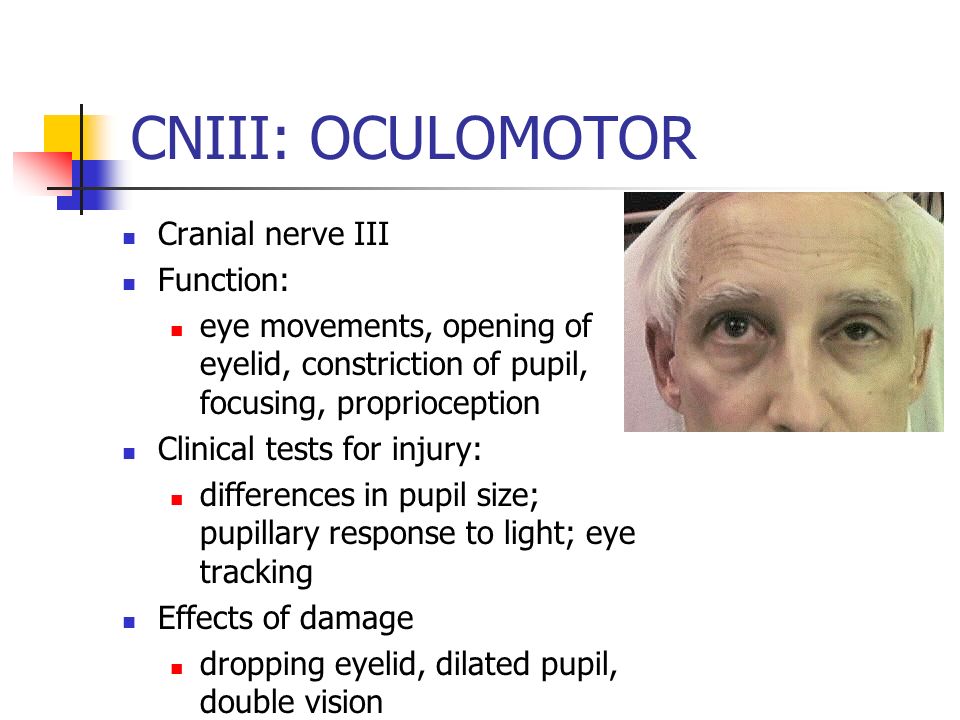 CNIII: OCULOMOTOR

- Cranial nerve III
- Function:
  - eye movements, opening of eyelid, constriction of pupil, focusing, proprioception
- Clinical tests for injury:
  - differences in pupil size; pupillary response to light; eye tracking
- Effects of damage
  - dropping eyelid, dilated pupil, double vision